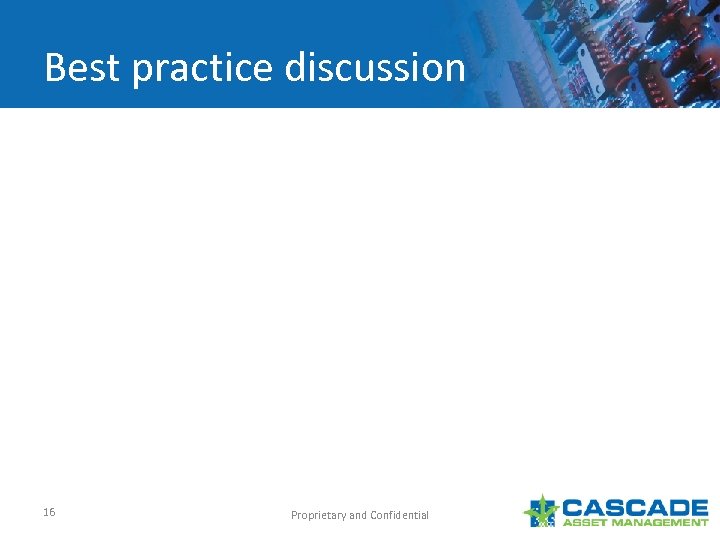 Best practice discussion

16

Proprietary and Confidential

CASCADE
ASSET MANAGEMENT